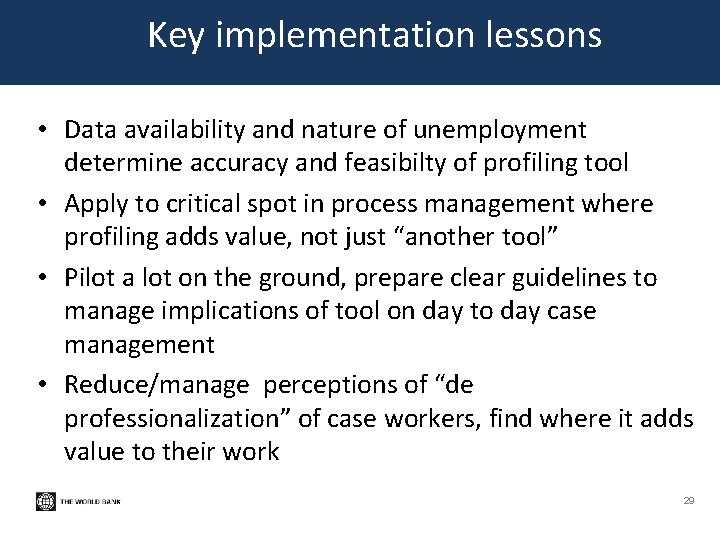 Key implementation lessons

• Data availability and nature of unemployment determine accuracy and feasibilty of profiling tool

• Apply to critical spot in process management where profiling adds value, not just “another tool”

• Pilot a lot on the ground, prepare clear guidelines to manage implications of tool on day to day case management

• Reduce/manage perceptions of “de professionalization” of case workers, find where it adds value to their work

THE WORLD BANK

29